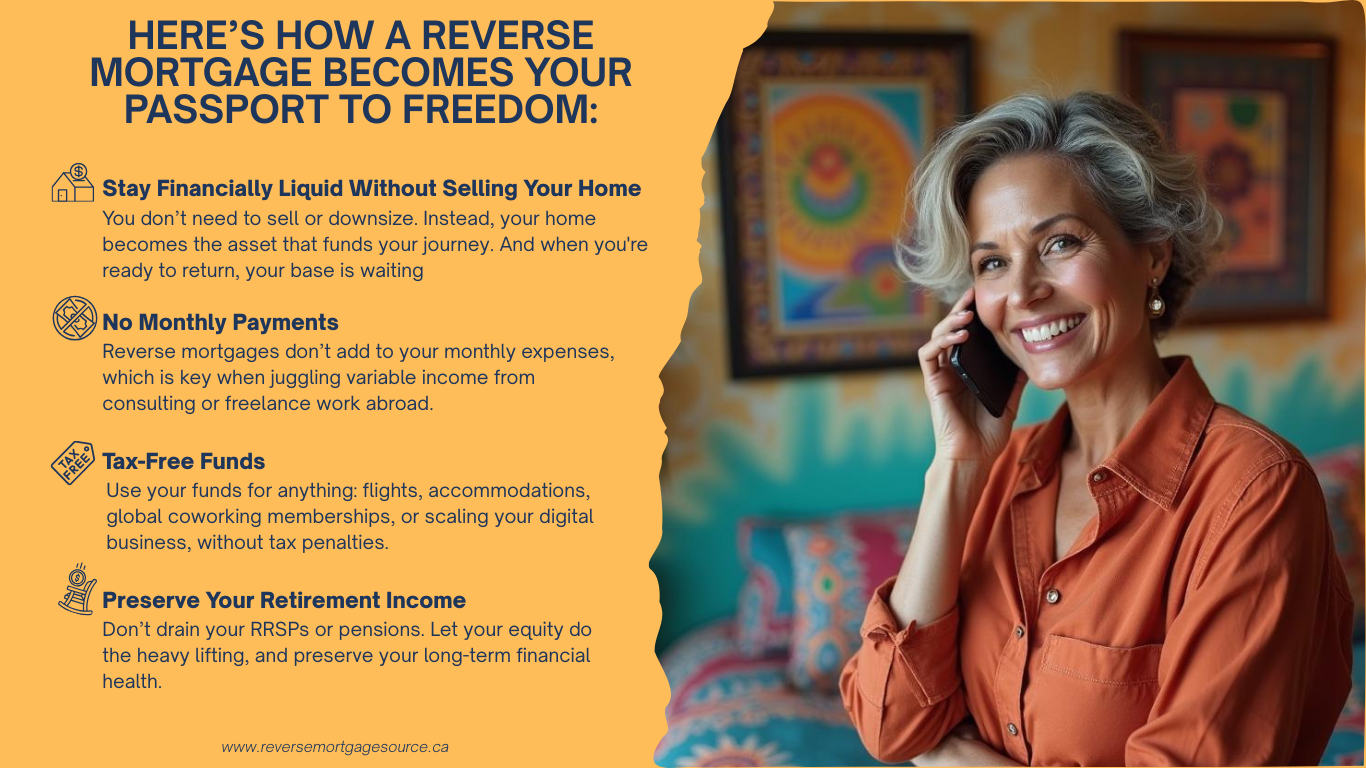 HERE'S HOW A REVERSE MORTGAGE BECOMES YOUR PASSPORT TO FREEDOM:

Stay Financially Liquid Without Selling Your Home
You don't need to sell or downsize. Instead, your home becomes the asset that funds your journey. And when you're ready to return, your base is waiting

No Monthly Payments
Reverse mortgages don't add to your monthly expenses, which is key when juggling variable income from consulting or freelance work abroad.

TAX FREE
Tax-Free Funds
Use your funds for anything: flights, accommodations, global coworking memberships, or scaling your digital business, without tax penalties.

Preserve Your Retirement Income
Don't drain your RRSPs or pensions. Let your equity do the heavy lifting, and preserve your long-term financial health.

www.reversemortgagesource.ca